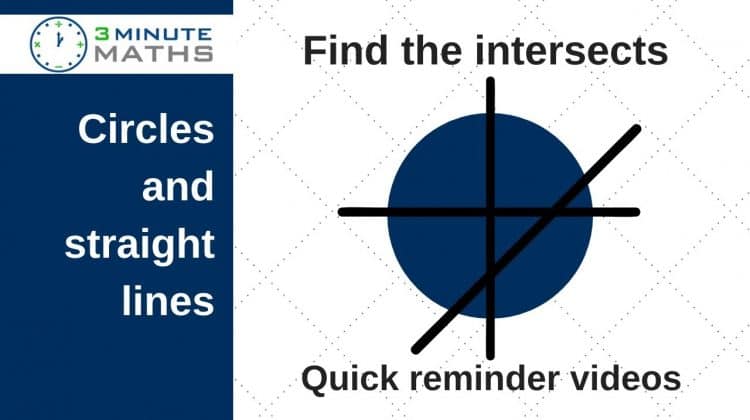 3 MINUTE MATHS

Circles and straight lines

Find the intersects

Quick reminder videos